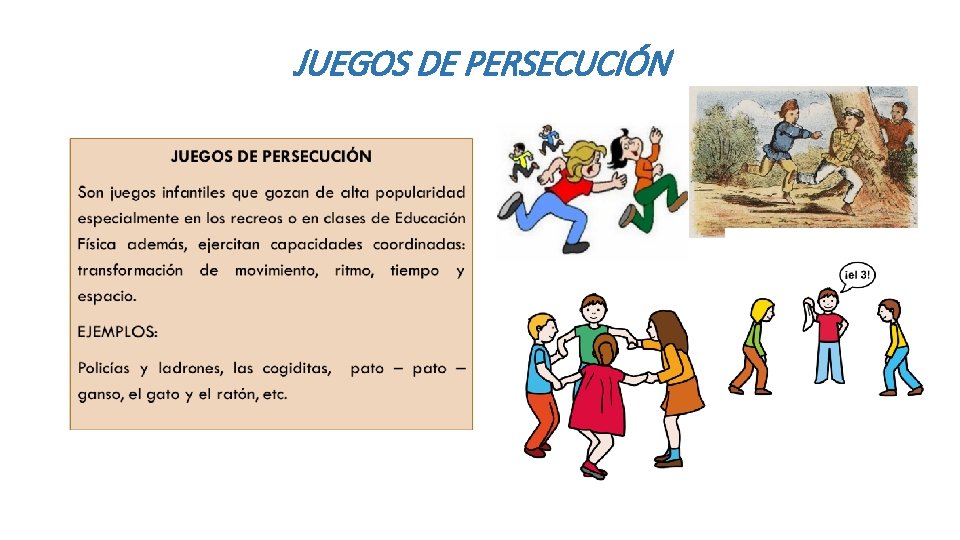 JUEGOS DE PERSECUCIÓN

JUEGOS DE PERSECUCIÓN

Son juegos infantiles que gozan de alta popularidad especialmente en los recreos o en clases de Educación Física además, ejercitan capacidades coordinadas: transformación de movimiento, ritmo, tiempo y espacio.

EJEMPLOS:

Policías y ladrones, las cogiditas, pato – pato – ganso, el gato y el ratón, etc.

¡el 3!